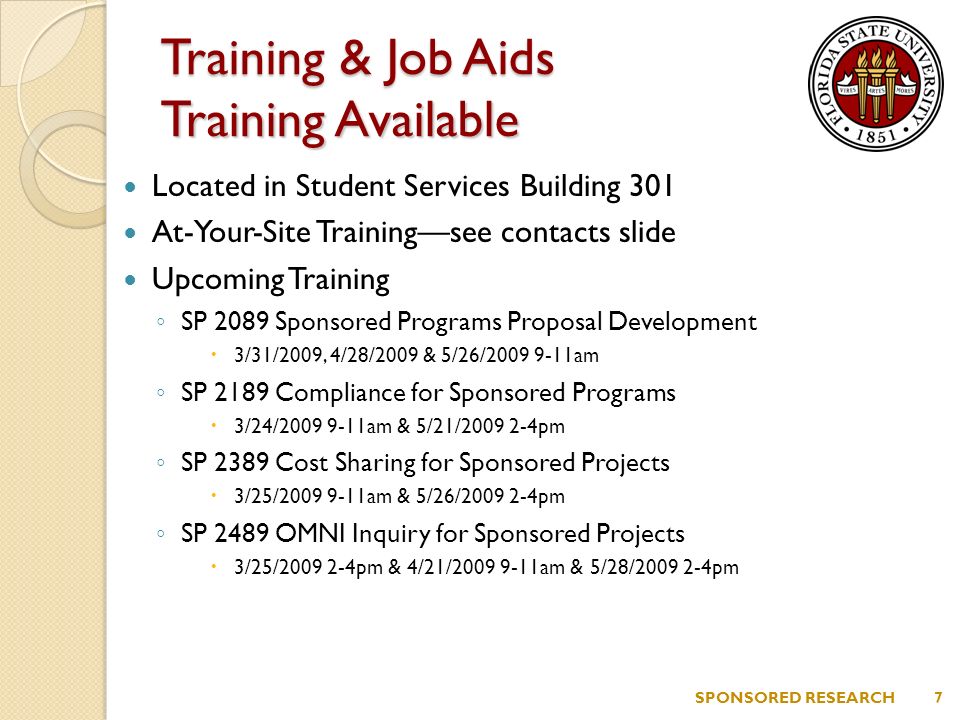 Training & Job Aids
Training Available

FLORIDA STATE UNIVERSITY
VIRES ARTES MORES
1851

- Located in Student Services Building 301
- At-Your-Site Training—see contacts slide
- Upcoming Training
  - SP 2089 Sponsored Programs Proposal Development
    - 3/31/2009, 4/28/2009 & 5/26/2009 9-11am
  - SP 2189 Compliance for Sponsored Programs
    - 3/24/2009 9-11am & 5/21/2009 2-4pm
  - SP 2389 Cost Sharing for Sponsored Projects
    - 3/25/2009 9-11am & 5/26/2009 2-4pm
  - SP 2489 OMNI Inquiry for Sponsored Projects
    - 3/25/2009 2-4pm & 4/21/2009 9-11am & 5/28/2009 2-4pm

SPONSORED RESEARCH 7